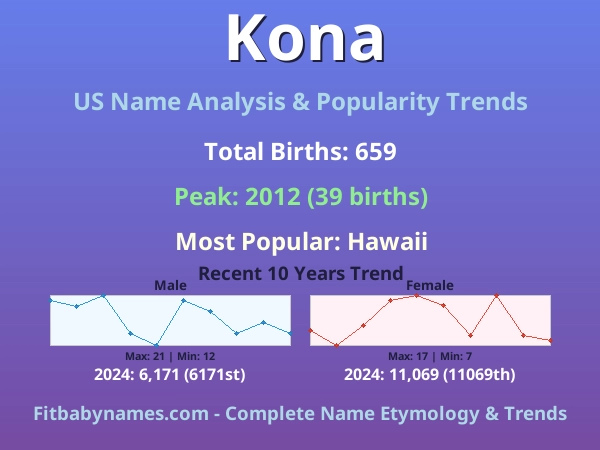 Kona

US Name Analysis & Popularity Trends

Total Births: 659

Peak: 2012 (39 births)

Most Popular: Hawaii

Recent 10 Years Trend

Male

Max: 21 | Min: 12

2024: 6,171 (6171st)

Female

Max: 17 | Min: 7

2024: 11,069 (11069th)

Fitbabynames.com - Complete Name Etymology & Trends